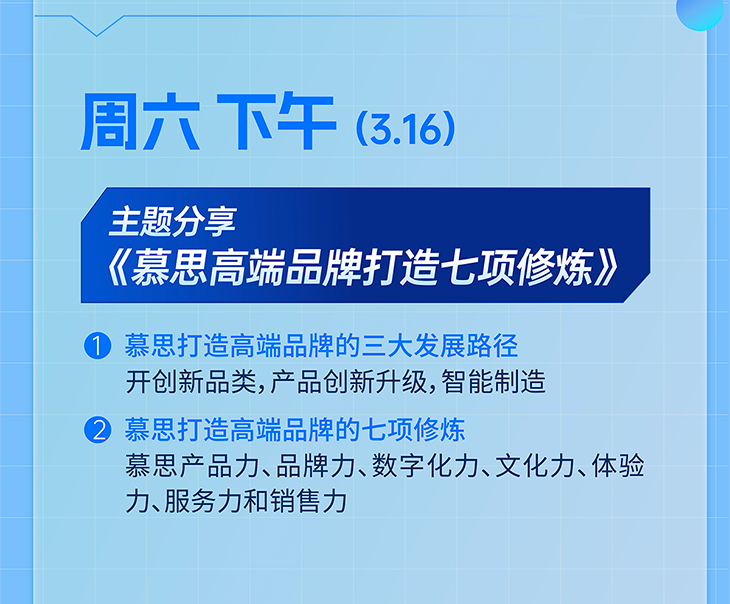 周六 下午 (3.16)

主题分享
《慕思高端品牌打造七项修炼》

① 慕思打造高端品牌的三大发展路径
开创新品类,产品创新升级,智能制造

② 慕思打造高端品牌的七项修炼
慕思产品力、品牌力、数字化力、文化力、体验力、服务力和销售力